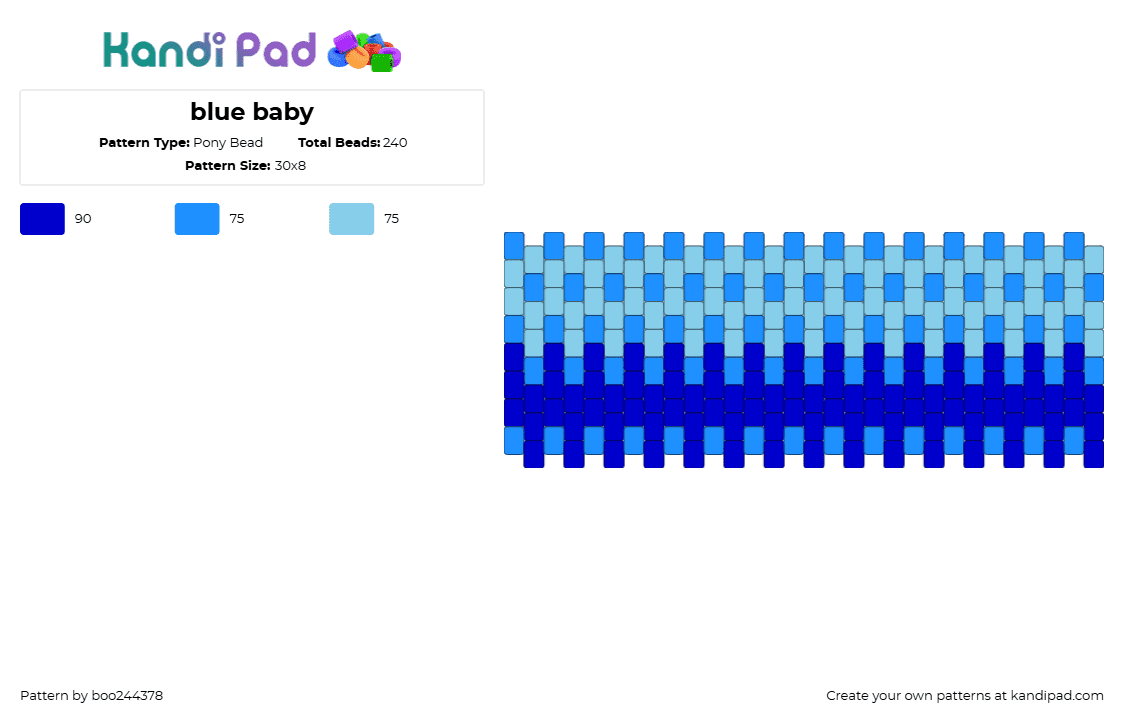 Kandi Pad

blue baby

Pattern Type: Pony Bead
Total Beads: 240
Pattern Size: 30x8

90
75
75

Pattern by boo244378
Create your own patterns at kandipad.com